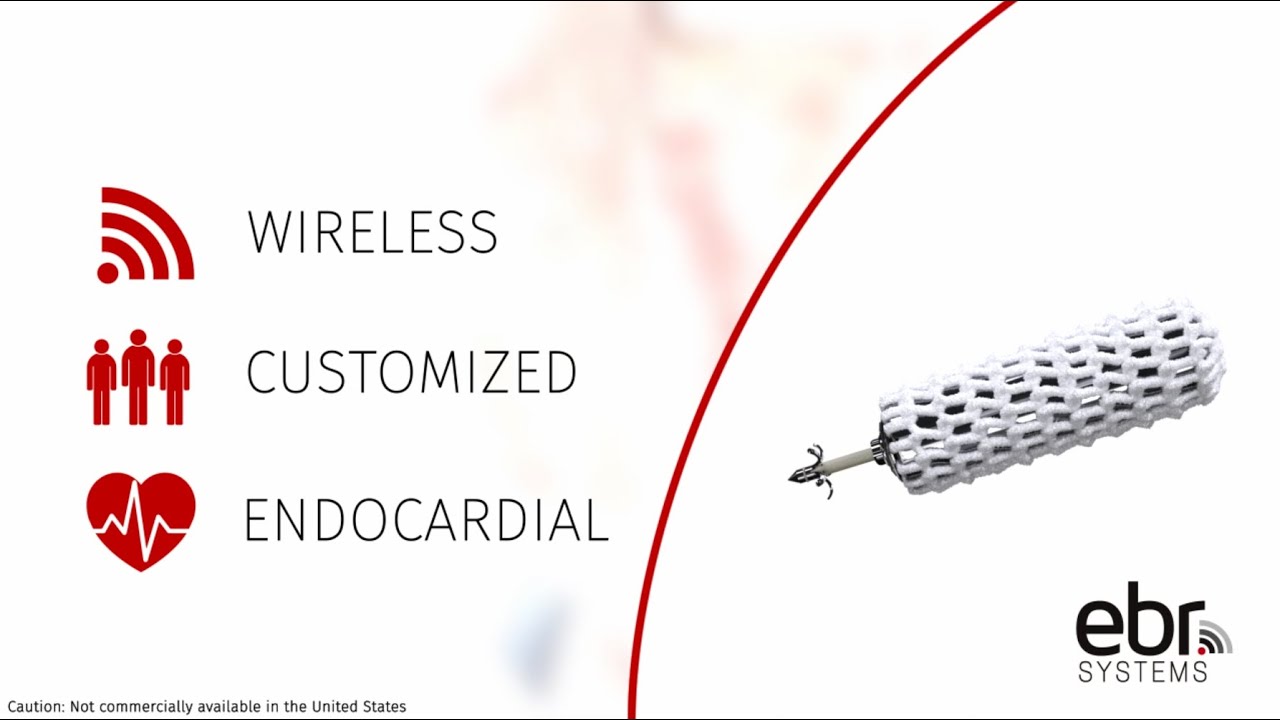 WIRELESS

CUSTOMIZED

ENDOCARDIAL

ebr
SYSTEMS

Caution: Not commercially available in the United States